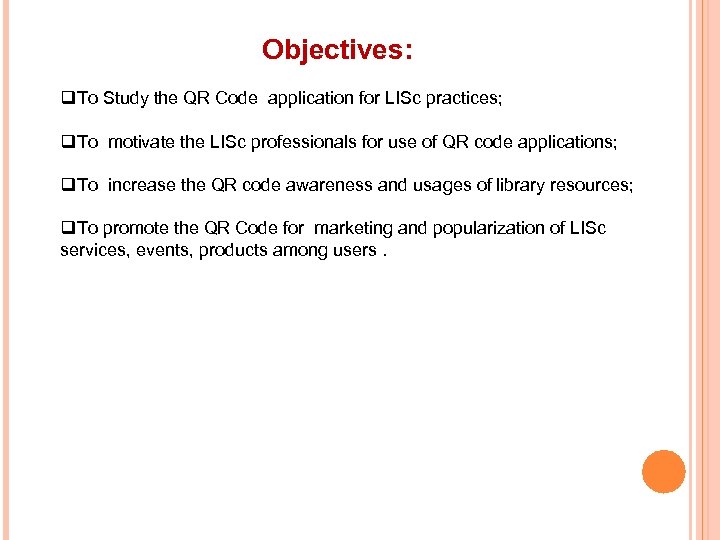 Objectives:

❑To Study the QR Code application for LISc practices;

❑To motivate the LISc professionals for use of QR code applications;

❑To increase the QR code awareness and usages of library resources;

❑To promote the QR Code for marketing and popularization of LISc services, events, products among users .